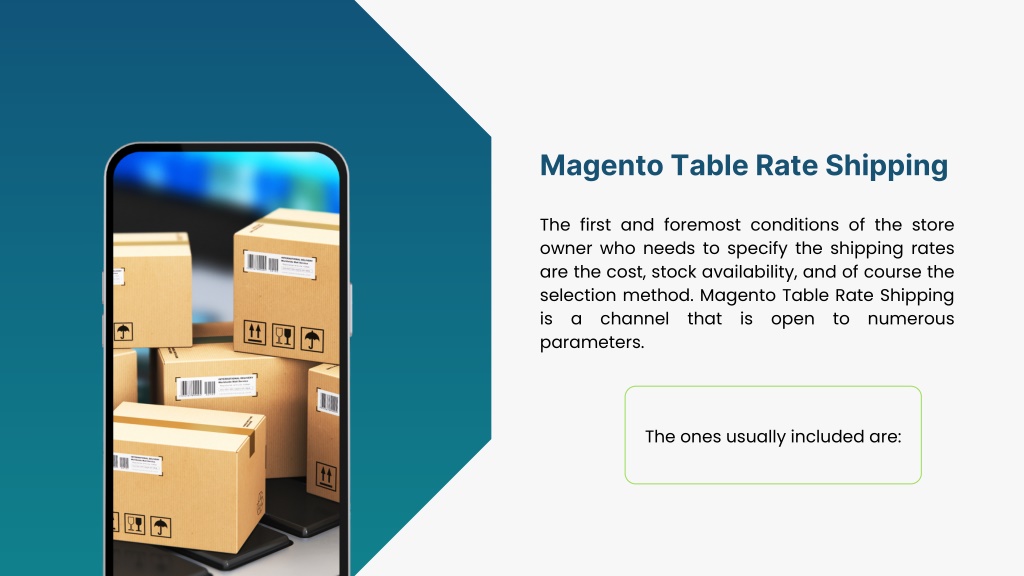 Magento Table Rate Shipping

The first and foremost conditions of the store owner who needs to specify the shipping rates are the cost, stock availability, and of course the selection method. Magento Table Rate Shipping is a channel that is open to numerous parameters.

The ones usually included are: